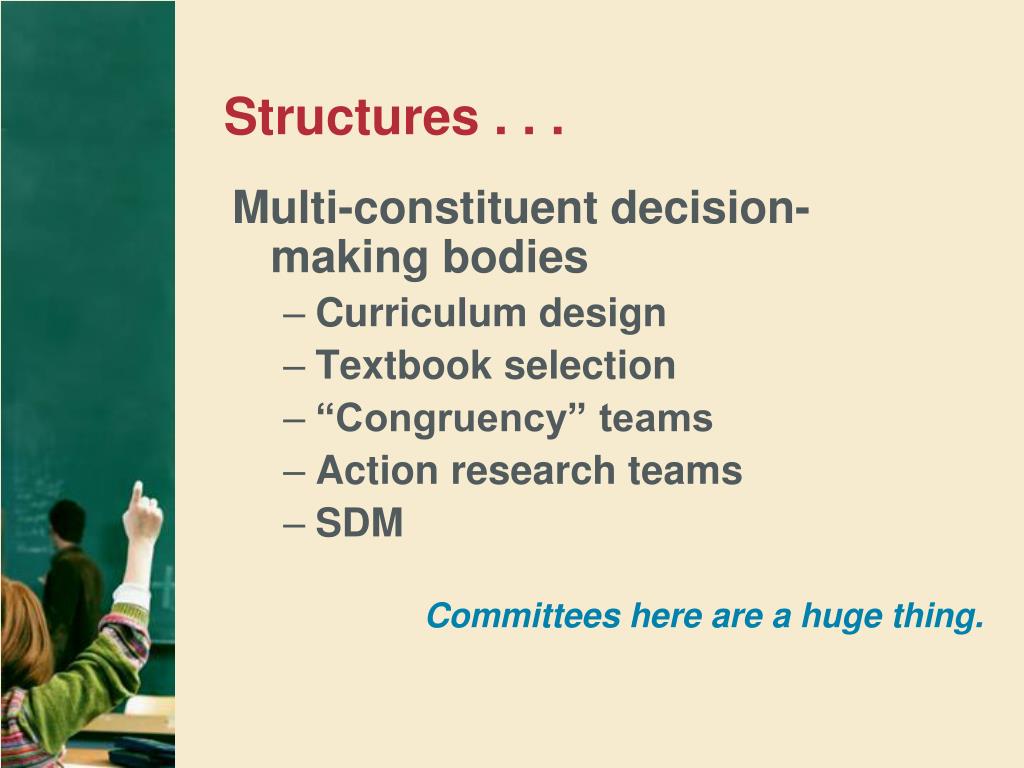 Structures . . .

Multi-constituent decision-making bodies

– Curriculum design
– Textbook selection
– “Congruency” teams
– Action research teams
– SDM

Committees here are a huge thing.